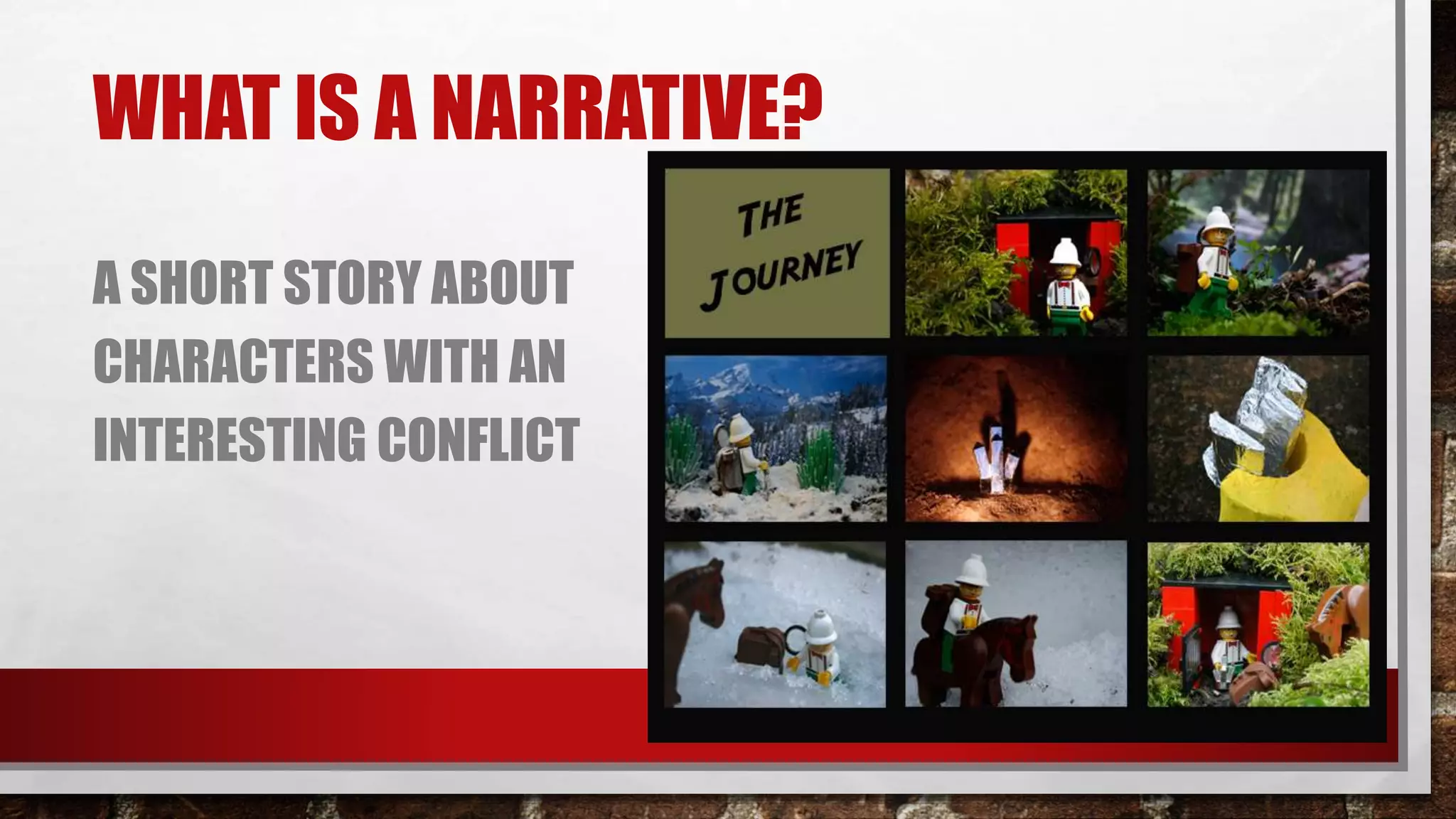 WHAT IS A NARRATIVE?

A SHORT STORY ABOUT CHARACTERS WITH AN INTERESTING CONFLICT

THE JOURNEY